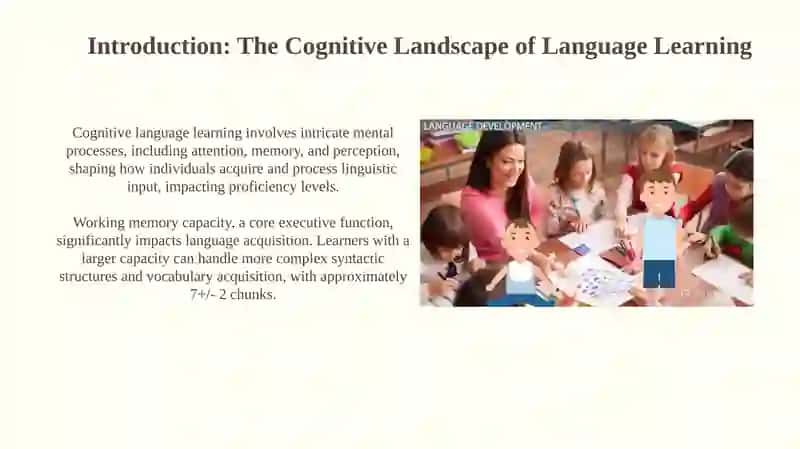 Introduction: The Cognitive Landscape of Language Learning

Cognitive language learning involves intricate mental processes, including attention, memory, and perception, shaping how individuals acquire and process linguistic input, impacting proficiency levels.

Working memory capacity, a core executive function, significantly impacts language acquisition. Learners with a larger capacity can handle more complex syntactic structures and vocabulary acquisition, with approximately 7+/- 2 chunks.

LANGUAGE DEVELOPMENT